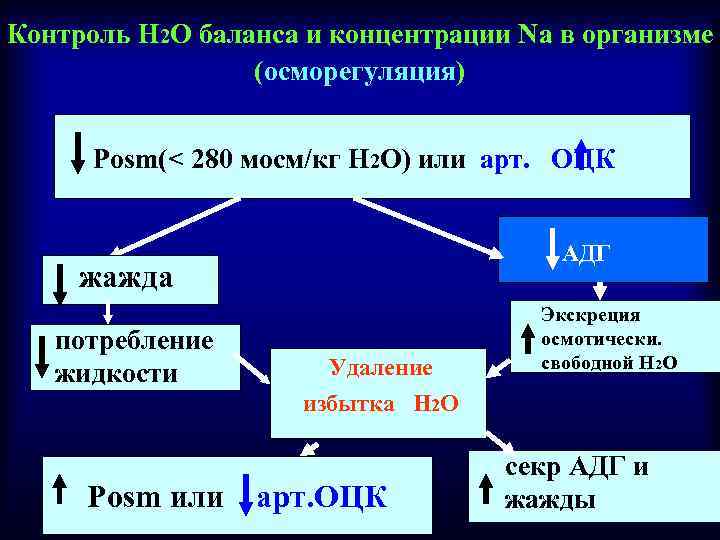 Контроль $H_2O$ баланса и концентрации Na в организме (осморегуляция)

↓ Posm(< 280 мосм/кг $H_2O$) или арт. О↑ЦК

↓ жажда

↓ АДГ

↓ потребление жидкости

↑ Экскреция осмотически. свободной $H_2O$

Удаление избытка $H_2O$

↑ Posm или ↓ арт.ОЦК

↑ секр АДГ и жажды